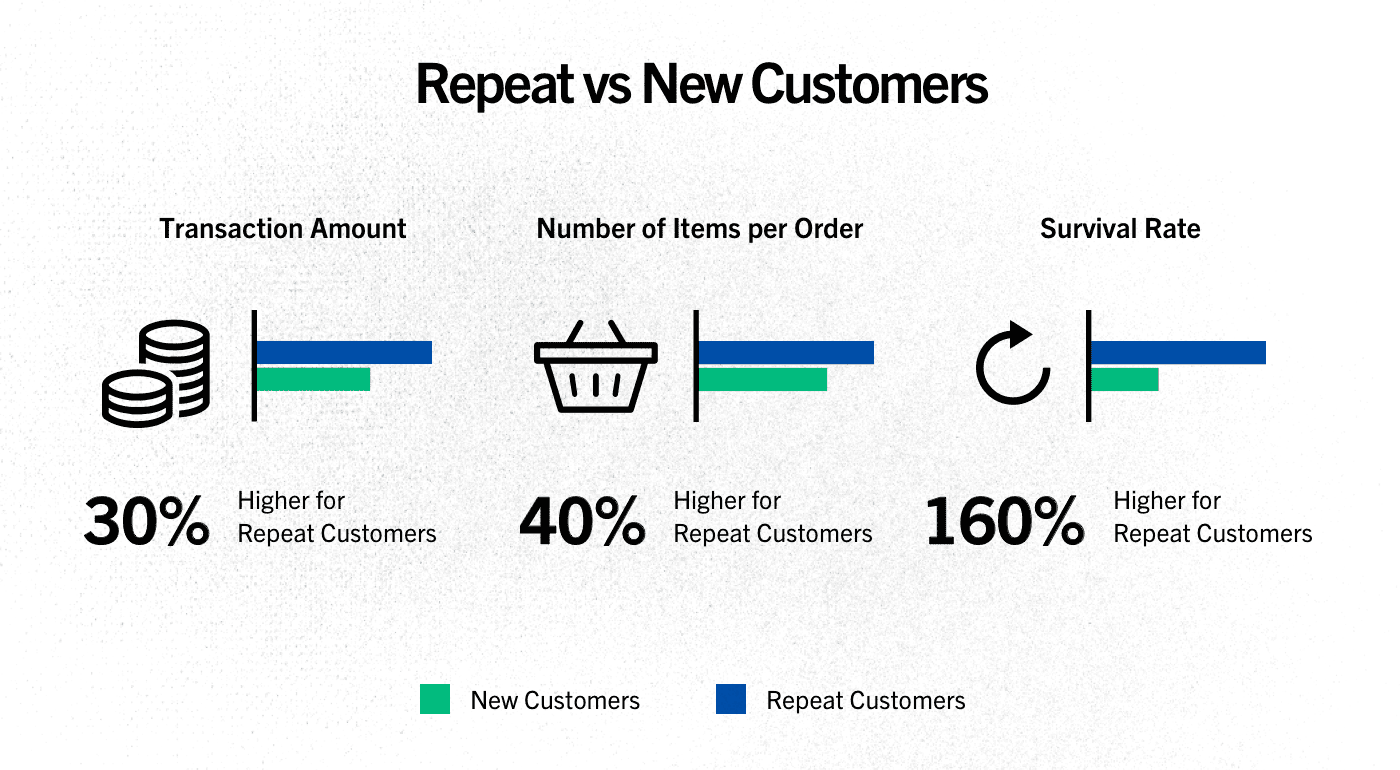 Repeat vs New Customers

Transaction Amount

30% Higher for Repeat Customers

Number of Items per Order

40% Higher for Repeat Customers

Survival Rate

160% Higher for Repeat Customers

New Customers
Repeat Customers